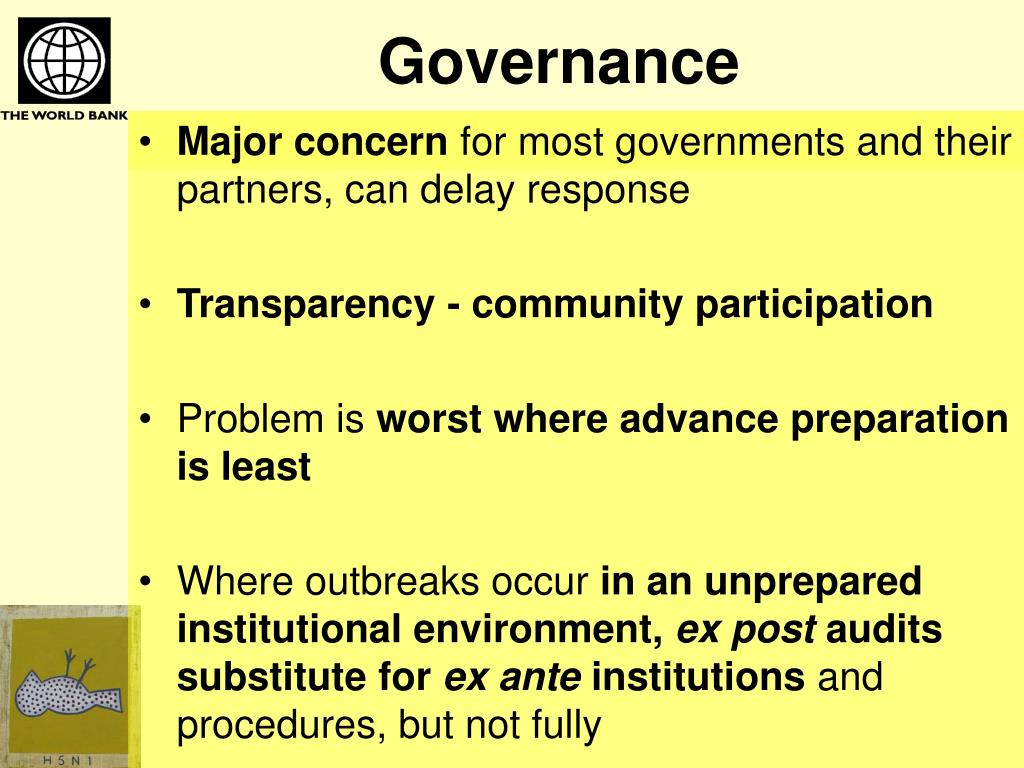 THE WORLD BANK

Governance

• Major concern for most governments and their partners, can delay response

• Transparency - community participation

• Problem is worst where advance preparation is least

• Where outbreaks occur in an unprepared institutional environment, ex post audits substitute for ex ante institutions and procedures, but not fully

H5N1